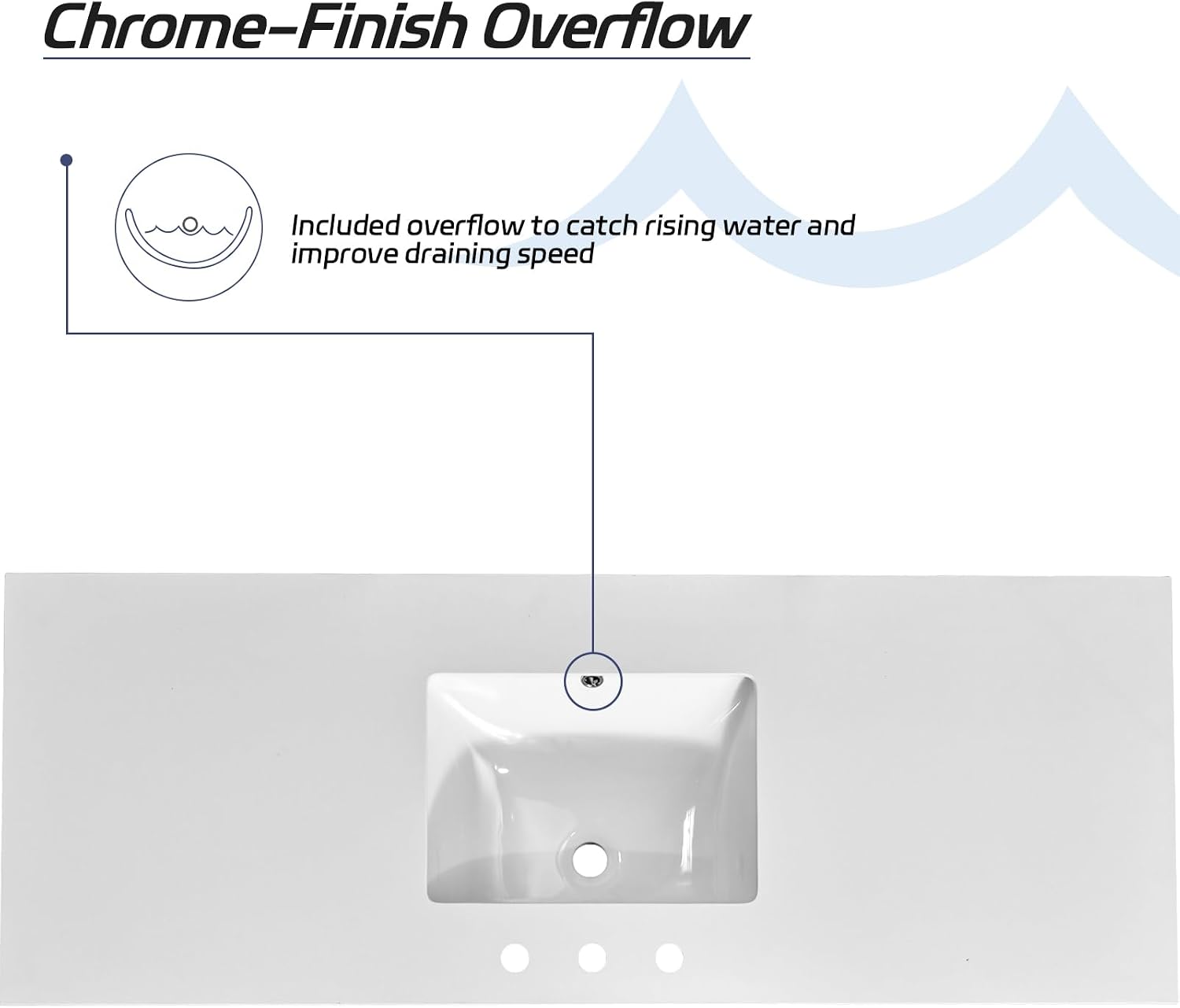 Chrome–Finish Overflow

Included overflow to catch rising water and improve draining speed